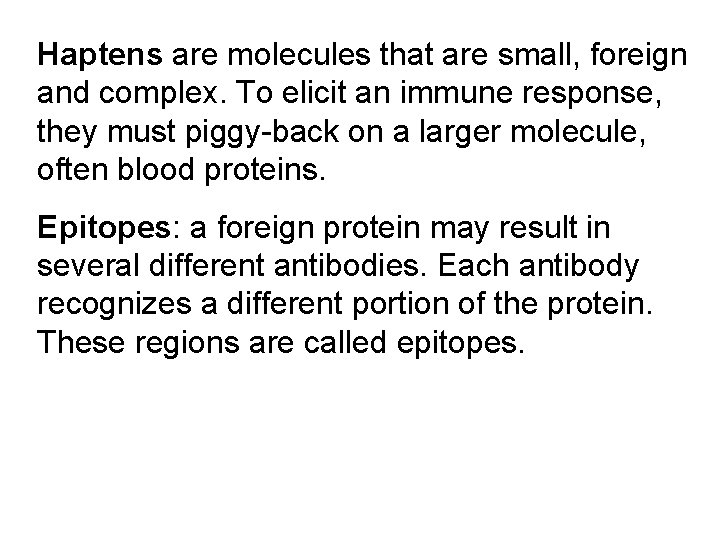 Haptens are molecules that are small, foreign and complex. To elicit an immune response, they must piggy-back on a larger molecule, often blood proteins.

Epitopes: a foreign protein may result in several different antibodies. Each antibody recognizes a different portion of the protein. These regions are called epitopes.